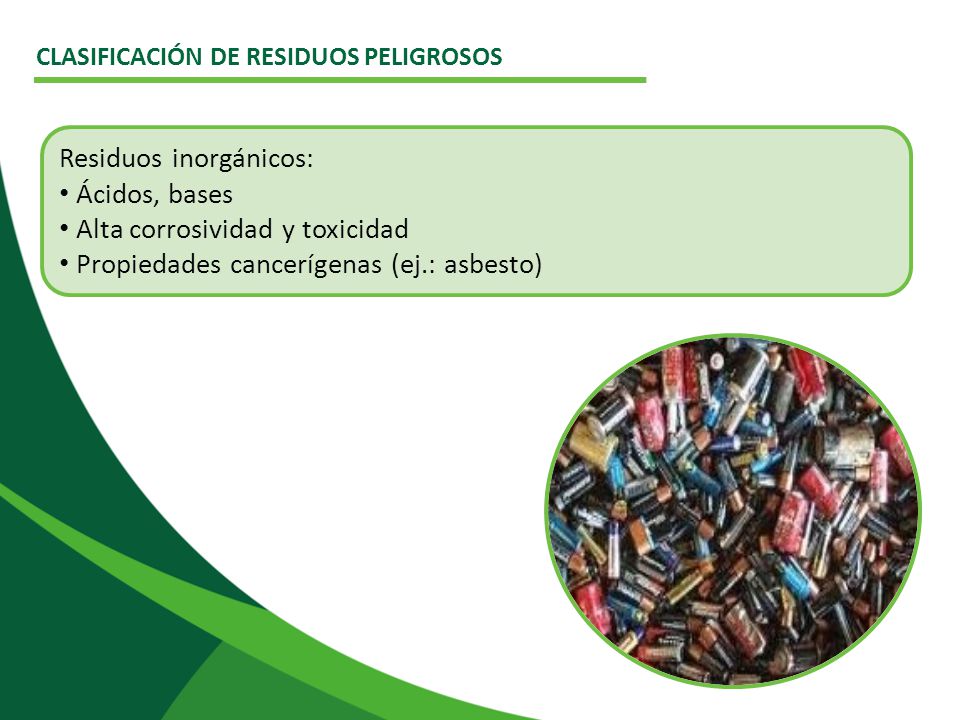 CLASIFICACIÓN DE RESIDUOS PELIGROSOS

Residuos inorgánicos:
• Ácidos, bases
• Alta corrosividad y toxicidad
• Propiedades cancerígenas (ej.: asbesto)